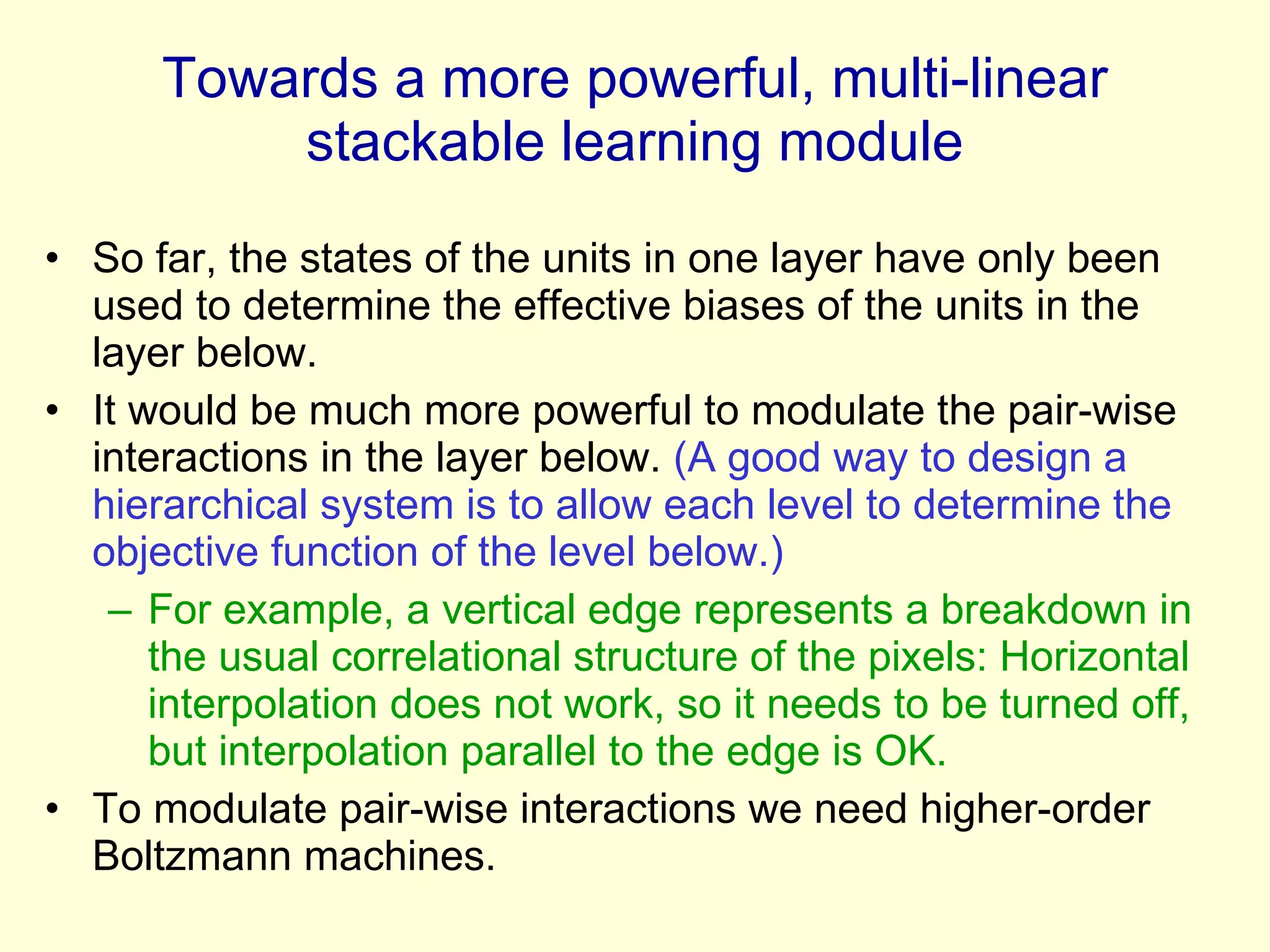 Towards a more powerful, multi-linear stackable learning module

• So far, the states of the units in one layer have only been used to determine the effective biases of the units in the layer below.

• It would be much more powerful to modulate the pair-wise interactions in the layer below. (A good way to design a hierarchical system is to allow each level to determine the objective function of the level below.)

– For example, a vertical edge represents a breakdown in the usual correlational structure of the pixels: Horizontal interpolation does not work, so it needs to be turned off, but interpolation parallel to the edge is OK.

• To modulate pair-wise interactions we need higher-order Boltzmann machines.